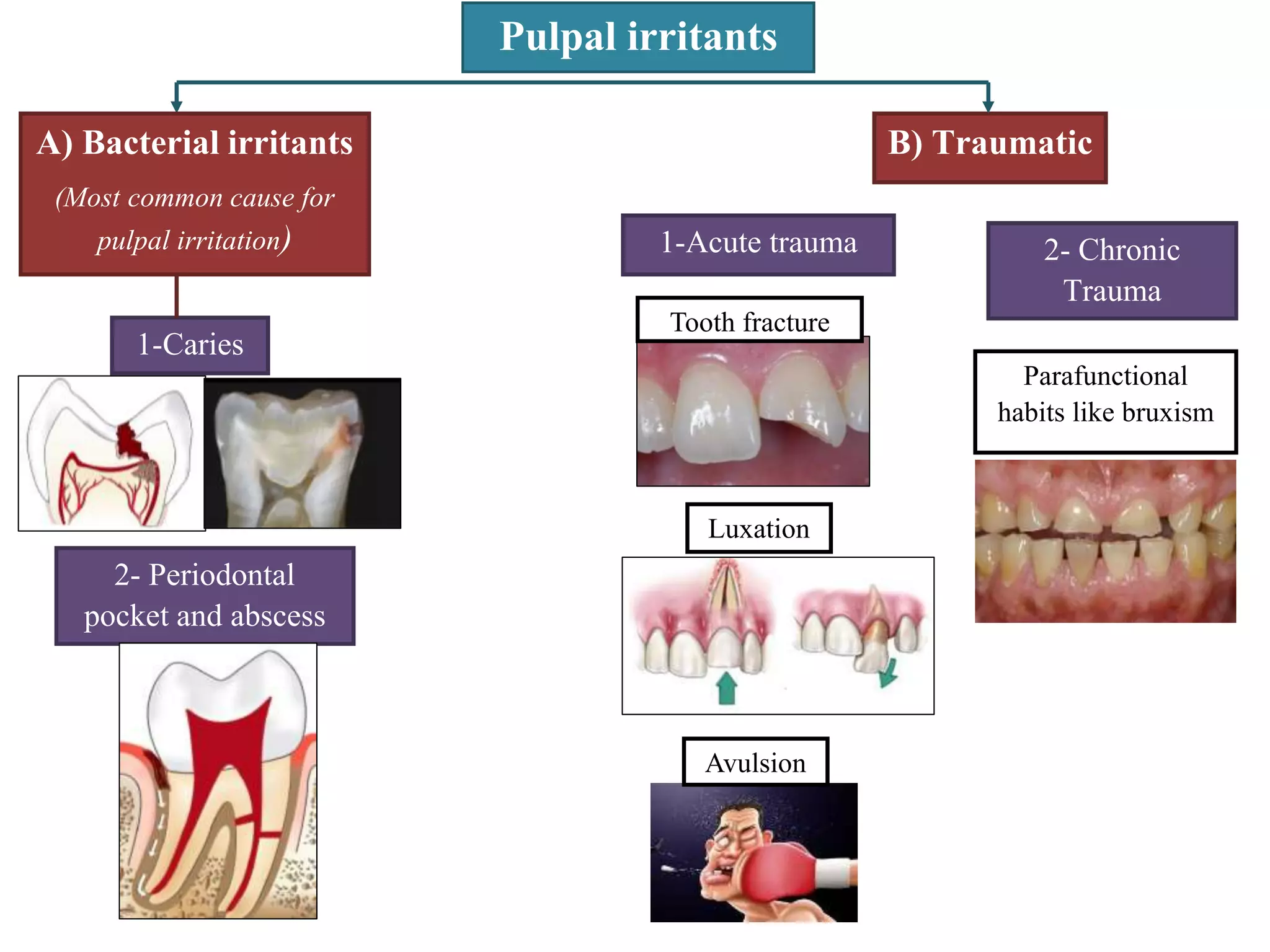 Pulpal irritants

A) Bacterial irritants

(Most common cause for pulpal irritation)

1-Caries

2- Periodontal pocket and abscess

B) Traumatic

1-Acute trauma

Tooth fracture

Luxation

Avulsion

2- Chronic Trauma

Parafunctional habits like bruxism